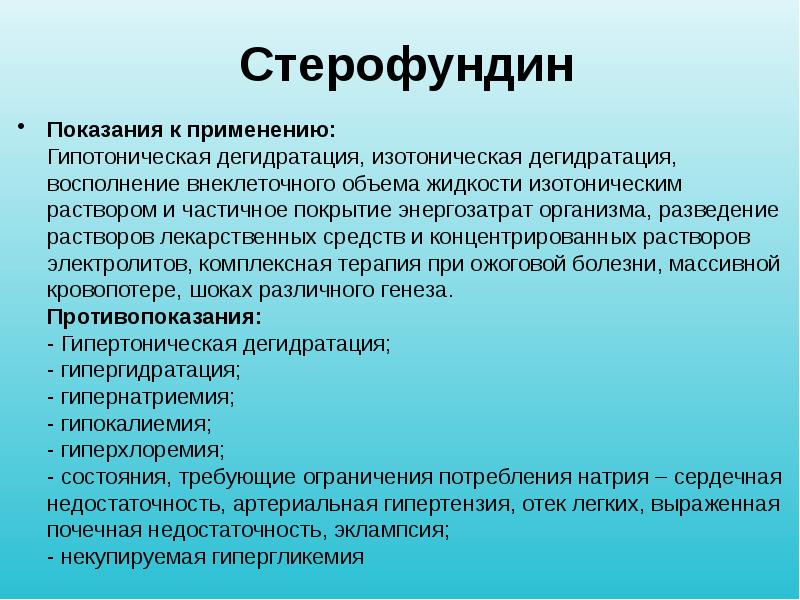 Стерофундин

• Показания к применению:
Гипотоническая дегидратация, изотоническая дегидратация, восполнение внеклеточного объема жидкости изотоническим раствором и частичное покрытие энергозатрат организма, разведение растворов лекарственных средств и концентрированных растворов электролитов, комплексная терапия при ожоговой болезни, массивной кровопотере, шоках различного генеза.
Противопоказания:
- Гипертоническая дегидратация;
- гипергидратация;
- гипернатриемия;
- гипокалиемия;
- гиперхлоремия;
- состояния, требующие ограничения потребления натрия – сердечная недостаточность, артериальная гипертензия, отек легких, выраженная почечная недостаточность, эклампсия;
- некупируемая гипергликемия